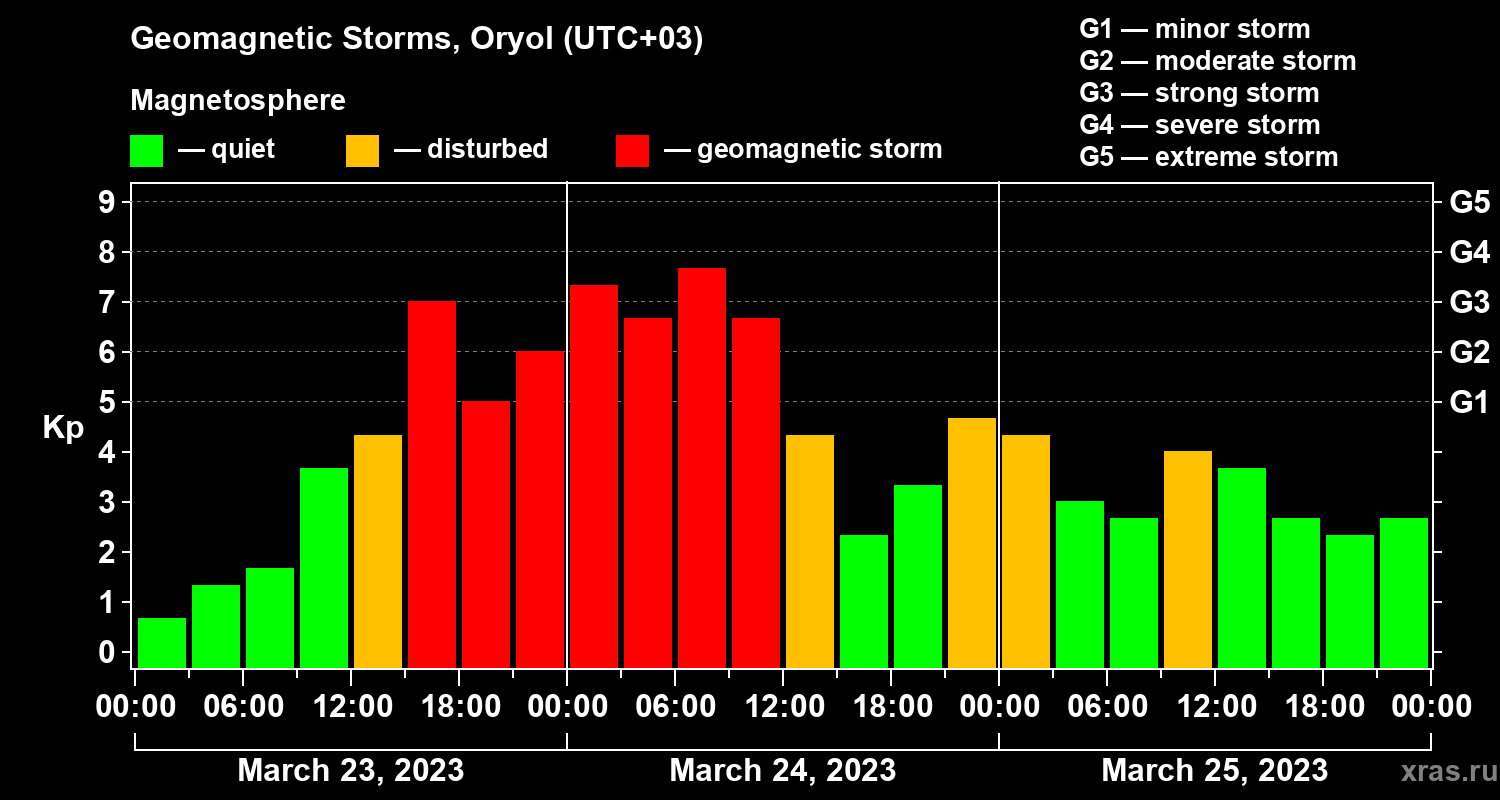 Geomagnetic Storms, Oryol (UTC+03)

Magnetosphere

— quiet — disturbed — geomagnetic storm

G1 — minor storm
G2 — moderate storm
G3 — strong storm
G4 — severe storm
G5 — extreme storm

Kp

9
8
7
6
5
4
3
2
1
0

G5
G4
G3
G2
G1

00:00 06:00 12:00 18:00 00:00 06:00 12:00 18:00 00:00 06:00 12:00 18:00 00:00

March 23, 2023
March 24, 2023
March 25, 2023

xras.ru